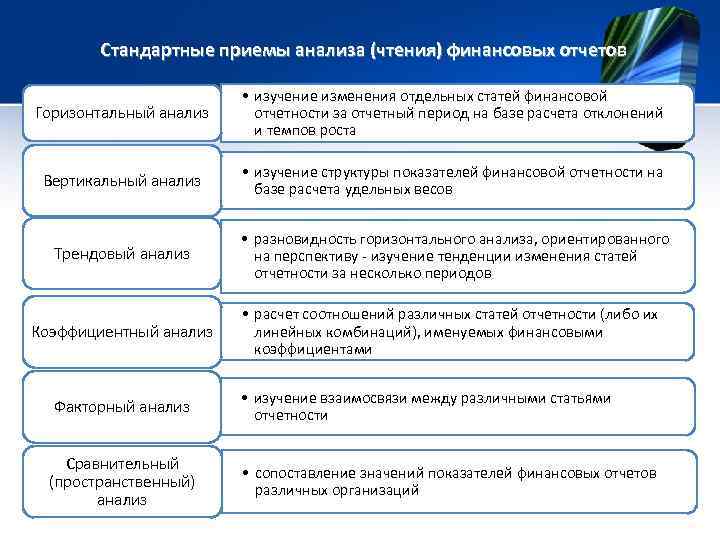 Стандартные приемы анализа (чтения) финансовых отчетов

Горизонтальный анализ

• изучение изменения отдельных статей финансовой отчетности за отчетный период на базе расчета отклонений и темпов роста

Вертикальный анализ

• изучение структуры показателей финансовой отчетности на базе расчета удельных весов

Трендовый анализ

• разновидность горизонтального анализа, ориентированного на перспективу - изучение тенденции изменения статей отчетности за несколько периодов

Коэффициентный анализ

• расчет соотношений различных статей отчетности (либо их линейных комбинаций), именуемых финансовыми коэффициентами

Факторный анализ

• изучение взаимосвязи между различными статьями отчетности

Сравнительный (пространственный) анализ

• сопоставление значений показателей финансовых отчетов различных организаций